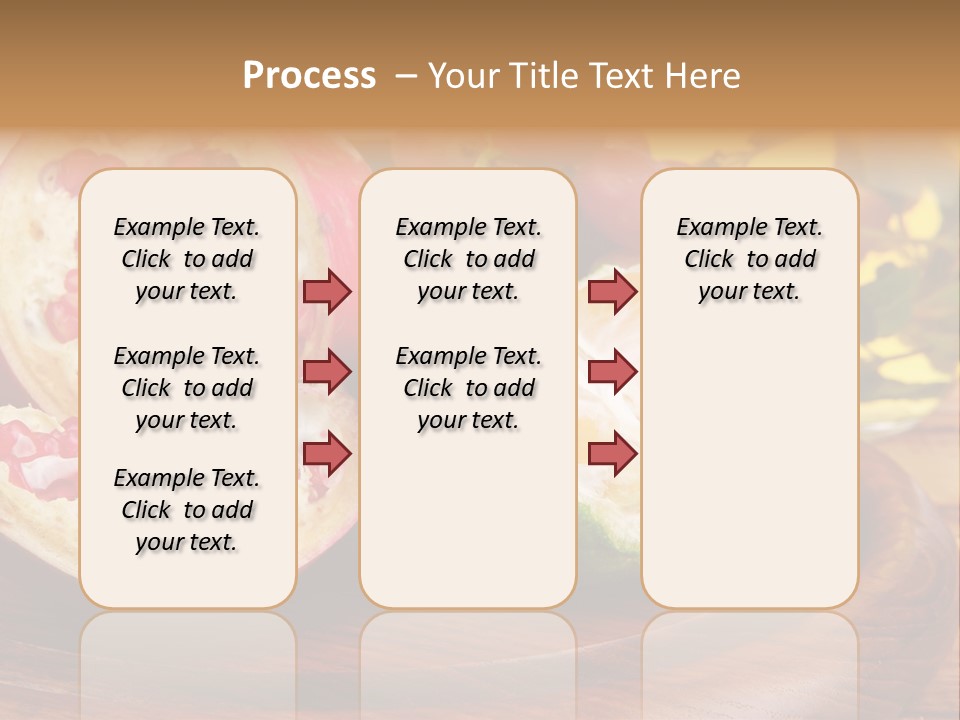 Process – Your Title Text Here

Example Text. Click to add your text.

Example Text. Click to add your text.

Example Text. Click to add your text.

Example Text. Click to add your text.

Example Text. Click to add your text.

Example Text. Click to add your text.